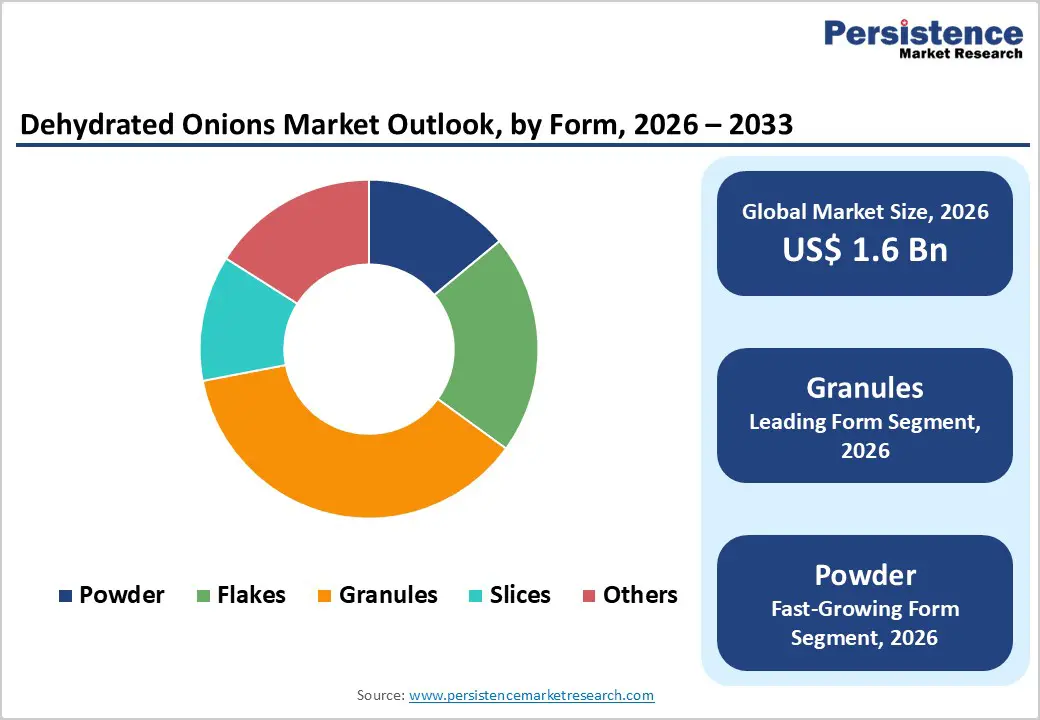 Persistence
Market Research

Dehydrated Onions Market Outlook, by Form, 2026 – 2033

Powder Flakes Granules Slices Others

Global Market Size, 2026
US$ 1.6 Bn

Granules
Leading Form Segment, 2026

Powder
Fast-Growing Form Segment, 2026

Source: www.persistencemarketresearch.com